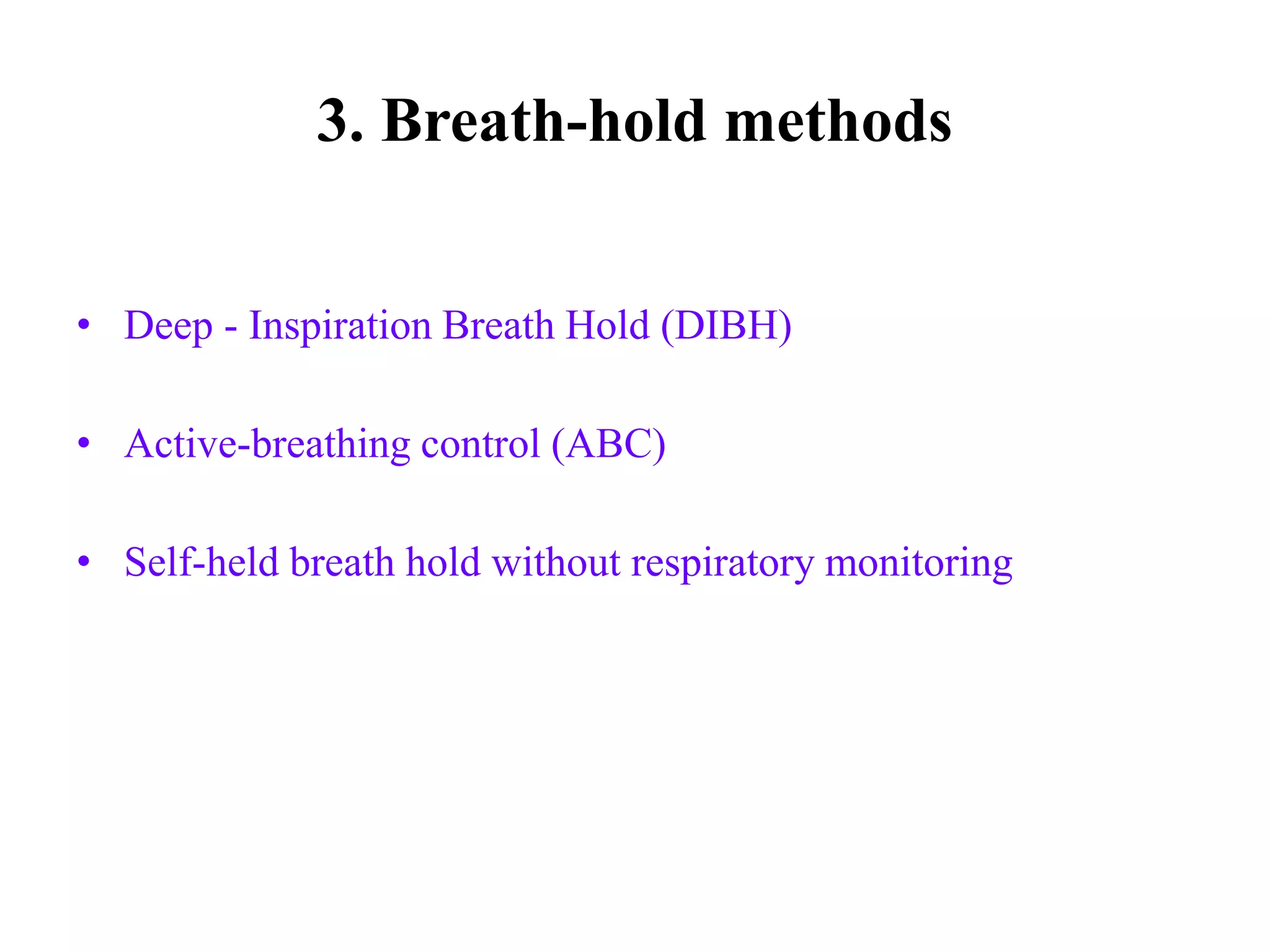 3. Breath-hold methods

• Deep - Inspiration Breath Hold (DIBH)

• Active-breathing control (ABC)

• Self-held breath hold without respiratory monitoring